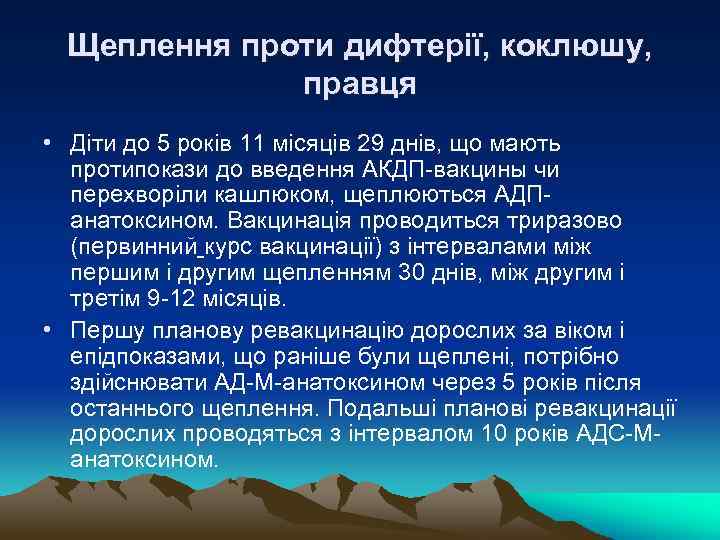 Щеплення проти дифтерії, коклюшу, правця

• Діти до 5 років 11 місяців 29 днів, що мають протипокази до введення АКДП-вакцины чи перехворіли кашлюком, щеплюються АДП-анатоксином. Вакцинація проводиться триразово (первинний курс вакцинації) з інтервалами між першим і другим щепленням 30 днів, між другим і третім 9-12 місяців.

• Першу планову ревакцинацію дорослих за віком і епідпоказами, що раніше були щеплені, потрібно здійснювати АД-М-анатоксином через 5 років після останнього щеплення. Подальші планові ревакцинації дорослих проводяться з інтервалом 10 років АДС-М-анатоксином.